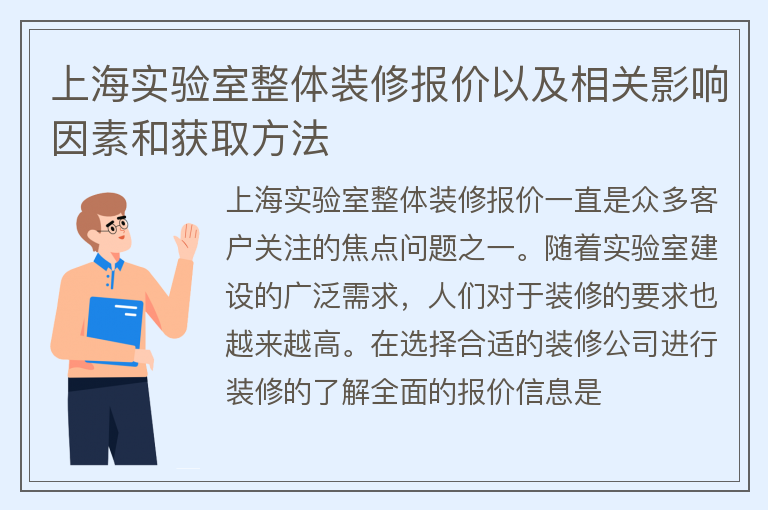 上海实验室整体装修报价以及相关影响因素和获取方法

上海实验室整体装修报价一直是众多客户关注的焦点问题之一。随着实验室建设的广泛需求，人们对于装修的要求也越来越高。在选择合适的装修公司进行装修的了解全面的报价信息是